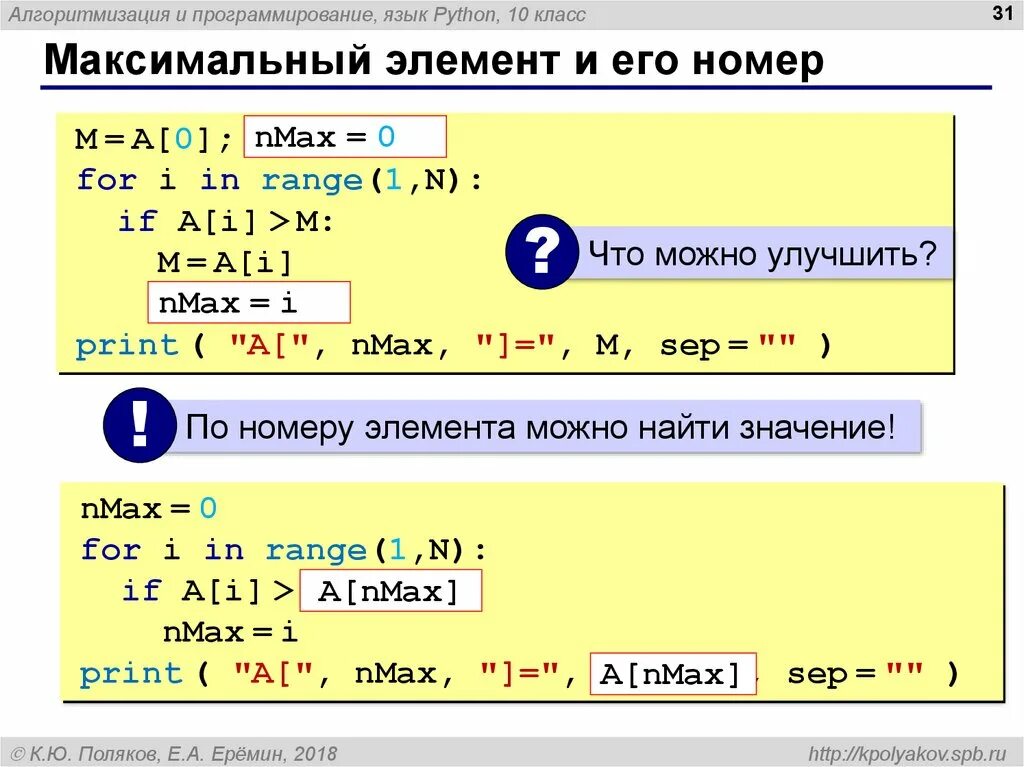 Алгоритмизация и программирование, язык Python, 10 класс

31

Максимальный элемент и его номер

M = A[0]; nMax = 0
for i in range(1,N):
  if A[i] > M:
    M = A[i]
    nMax = i
print ( "A[", nMax, "]=", M, sep = "" )

?

Что можно улучшить?

!

По номеру элемента можно найти значение!

nMax = 0
for i in range(1,N):
  if A[i] > A[nMax]
    nMax = i
print ( "A[", nMax, "]=", A[nMax], sep = "" )

© К.Ю. Поляков, Е.А. Ерёмин, 2018

http://kpolyakov.spb.ru